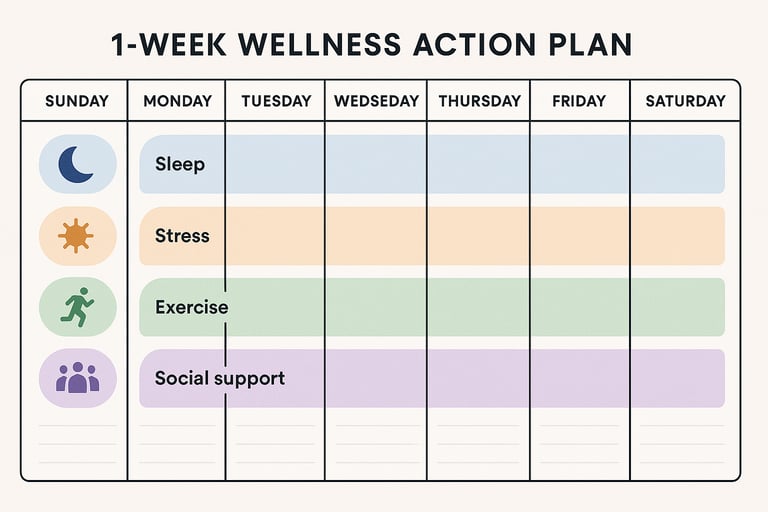 1-WEEK WELLNESS ACTION PLAN

| SUNDAY | MONDAY | TUESDAY | WEDSEDAY | THURSDAY | FRIDAY | SATURDAY |
|---|---|---|---|---|---|---|
| | Sleep | | | | | |
| | Stress | | | | | |
| | Exercise | | | | | |
| | Social support | | | | | |